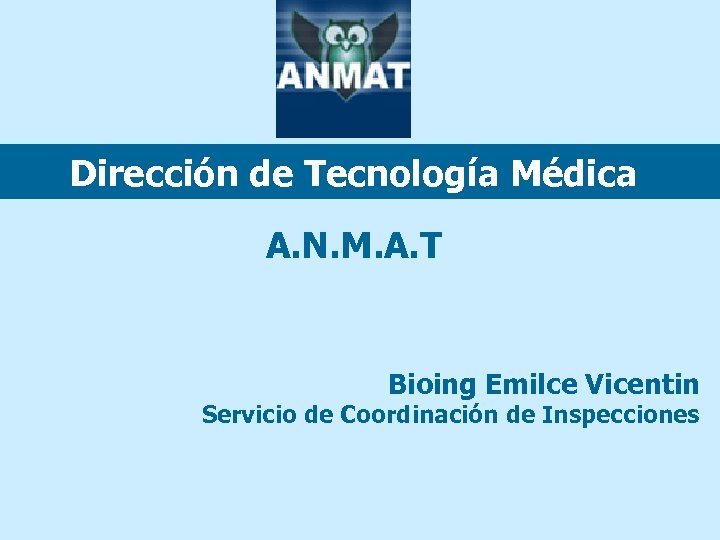 ANMAT

Dirección de Tecnología Médica

A.N.M.A.T

Bioing Emilce Vicentin
Servicio de Coordinación de Inspecciones